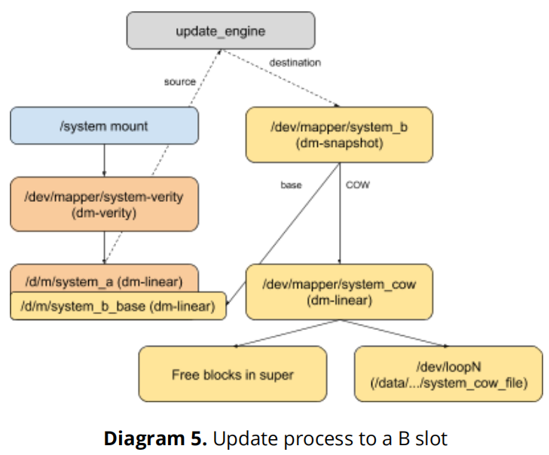 update_engine

source

destination

/system mount

/dev/mapper/system_b (dm-snapshot)

base

COW

/dev/mapper/system-verity (dm-verity)

/d/m/system_a (dm-linear)

/d/m/system_b_base (dm-linear)

/dev/mapper/system_cow (dm-linear)

Free blocks in super

/dev/loopN (/data/.../system_cow_file)

**Diagram 5.** Update process to a B slot